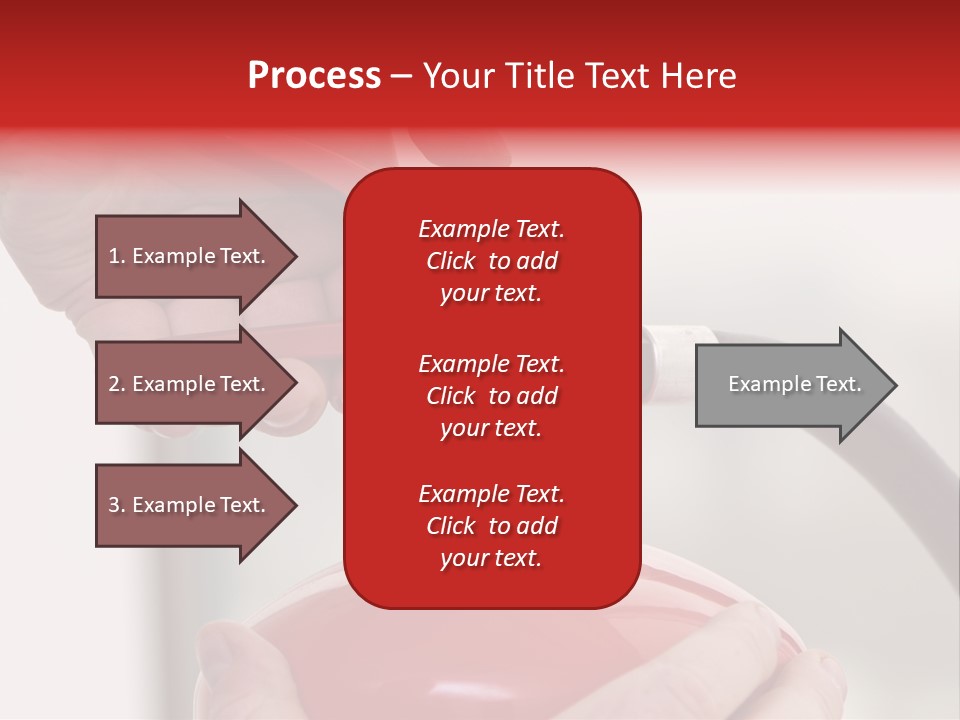 Process – Your Title Text Here

1. Example Text.

2. Example Text.

3. Example Text.

Example Text. Click to add your text.

Example Text. Click to add your text.

Example Text. Click to add your text.

Example Text.